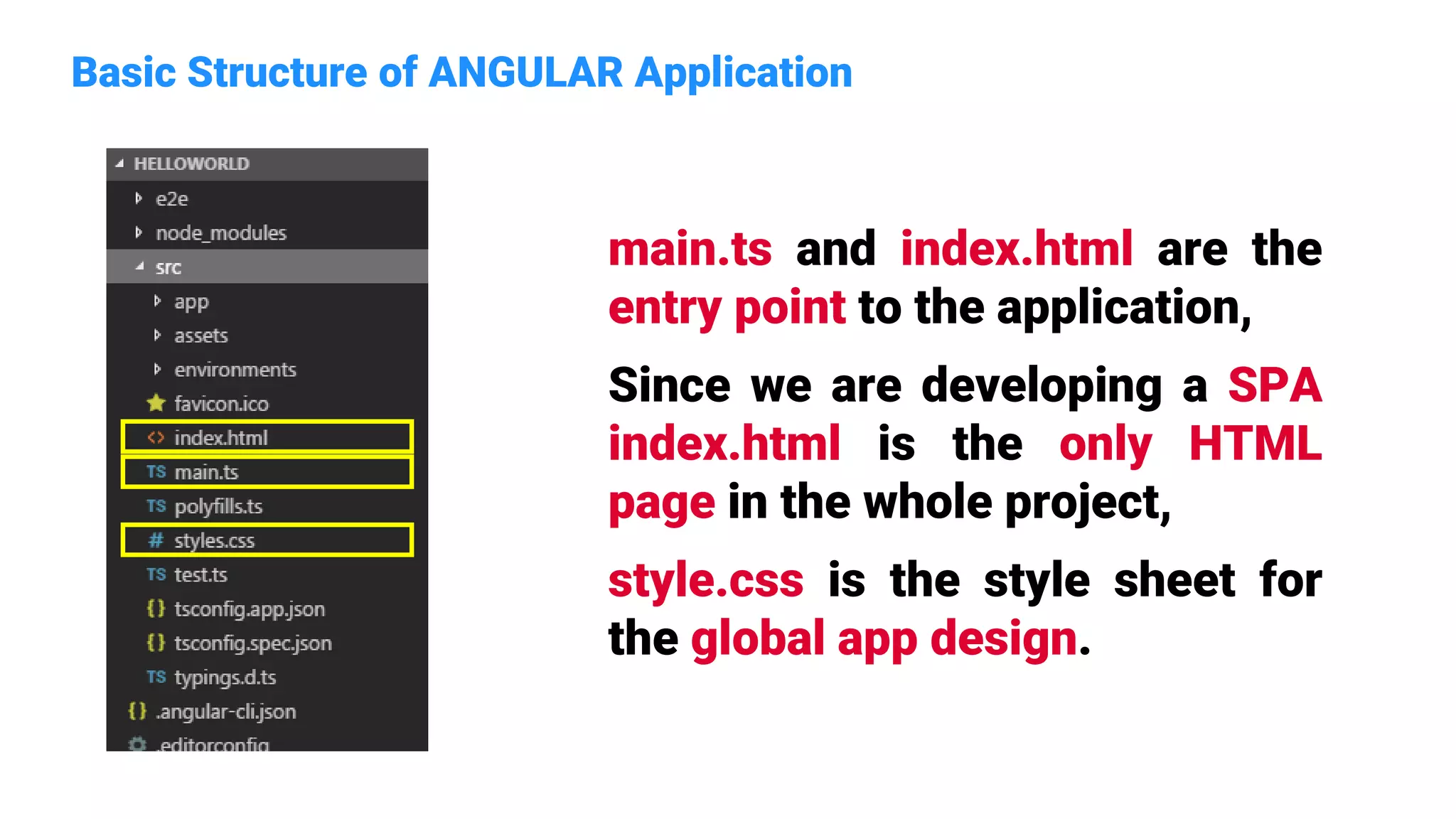 Basic Structure of ANGULAR Application

HELLOWORLD
e2e
node_modules
src
app
assets
environments
favicon.ico
index.html
TS main.ts
TS polyfills.ts
# styles.css
TS test.ts
{} tsconfig.app.json
{} tsconfig.spec.json
TS typings.d.ts
{} .angular-cli.json
.editorconfig

main.ts and index.html are the entry point to the application,

Since we are developing a SPA index.html is the only HTML page in the whole project,

style.css is the style sheet for the global app design.